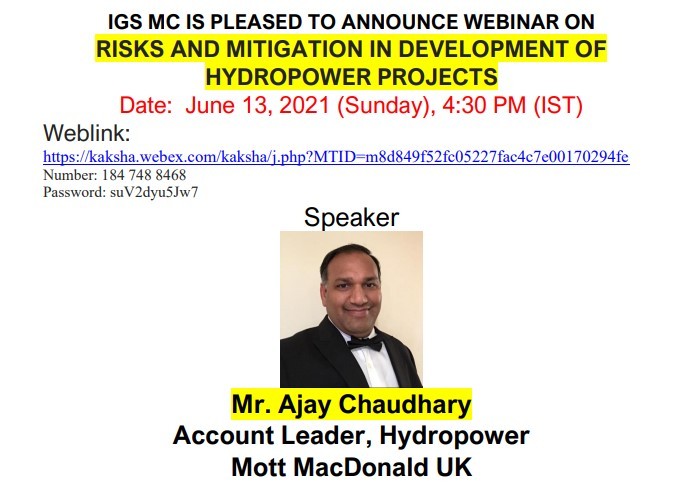 IGS MC IS PLEASED TO ANNOUNCE WEBINAR ON
RISKS AND MITIGATION IN DEVELOPMENT OF HYDROPOWER PROJECTS
Date: June 13, 2021 (Sunday), 4:30 PM (IST)

Weblink:
https://kaksha.webex.com/kaksha/j.php?MTID=m8d849f52fc05227fac4c7e00170294fe
Number: 184 748 8468
Password: suV2dyu5Jw7

Speaker

Mr. Ajay Chaudhary
Account Leader, Hydropower
Mott MacDonald UK